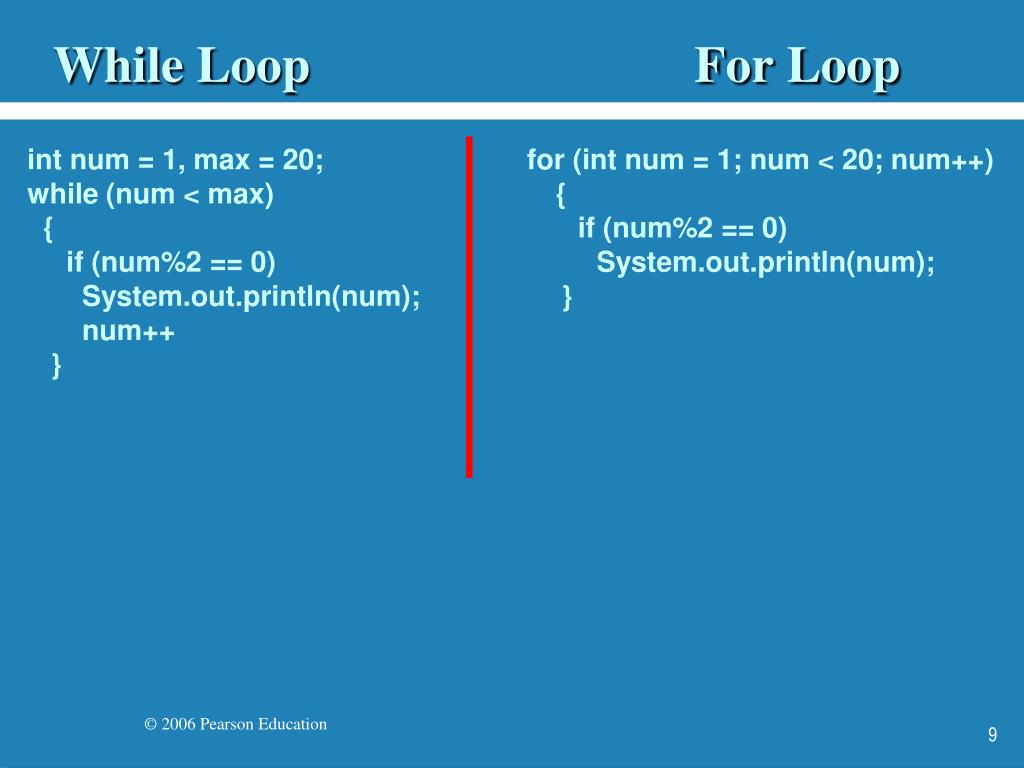 While Loop

int num = 1, max = 20;
while (num < max)
{
if (num%2 == 0)
System.out.println(num);
num++
}

For Loop

for (int num = 1; num < 20; num++)
{
if (num%2 == 0)
System.out.println(num);
}

© 2006 Pearson Education

9